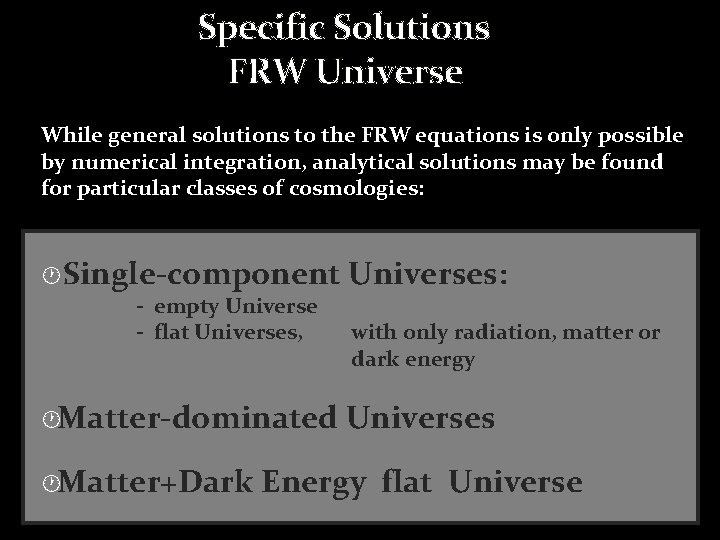 Specific Solutions
FRW Universe

While general solutions to the FRW equations is only possible by numerical integration, analytical solutions may be found for particular classes of cosmologies:

Single-component Universes:
- empty Universe
- flat Universes, with only radiation, matter or dark energy

Matter-dominated Universes

Matter+Dark Energy flat Universe